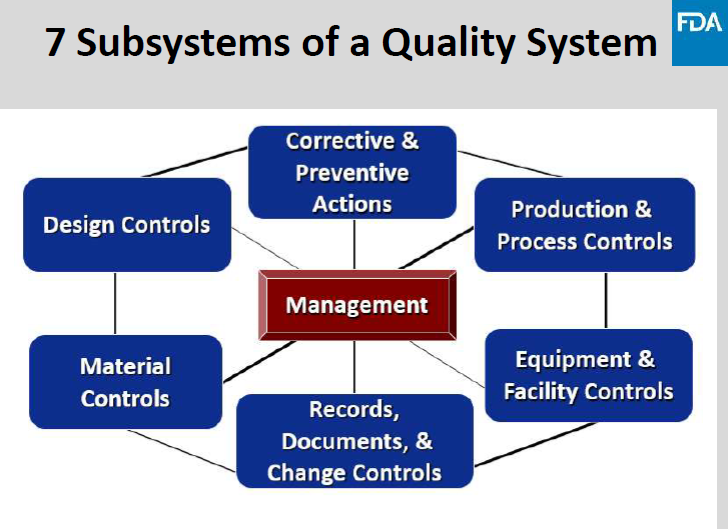 7 Subsystems of a Quality System

FDA

Corrective & Preventive Actions

Design Controls

Production & Process Controls

Management

Material Controls

Equipment & Facility Controls

Records, Documents, & Change Controls